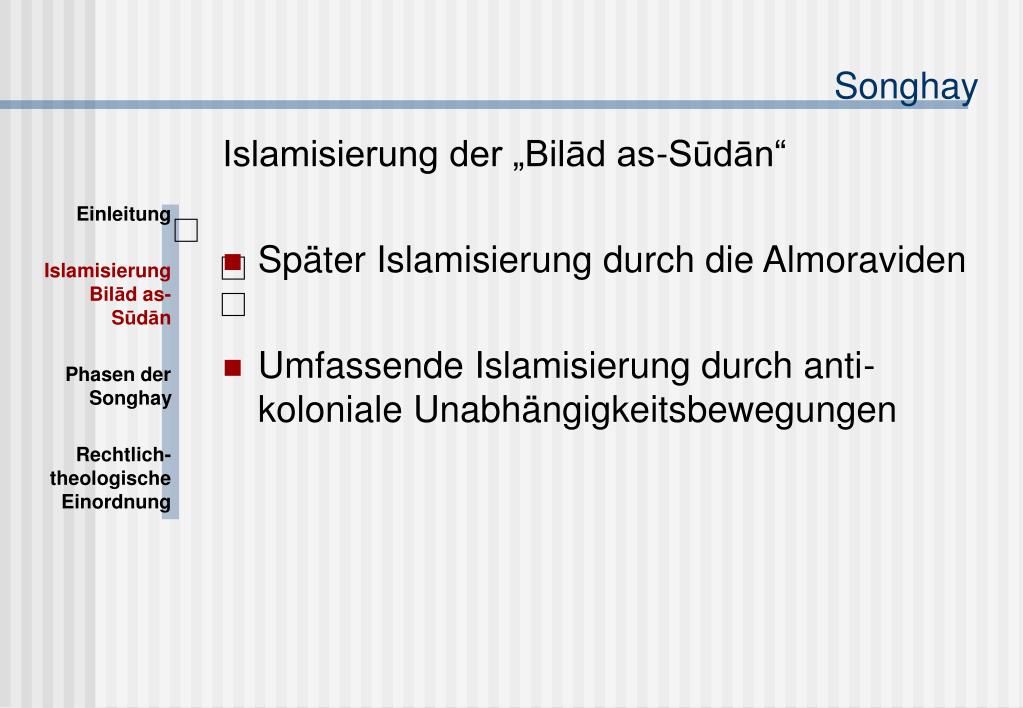 Songhay

Islamisierung der „Bilād as-Sūdān“

Einleitung

Islamisierung Bilād as-Sūdān

Phasen der Songhay

Rechtlich-theologische Einordnung

Später Islamisierung durch die Almoraviden

Umfassende Islamisierung durch anti-koloniale Unabhängigkeitsbewegungen